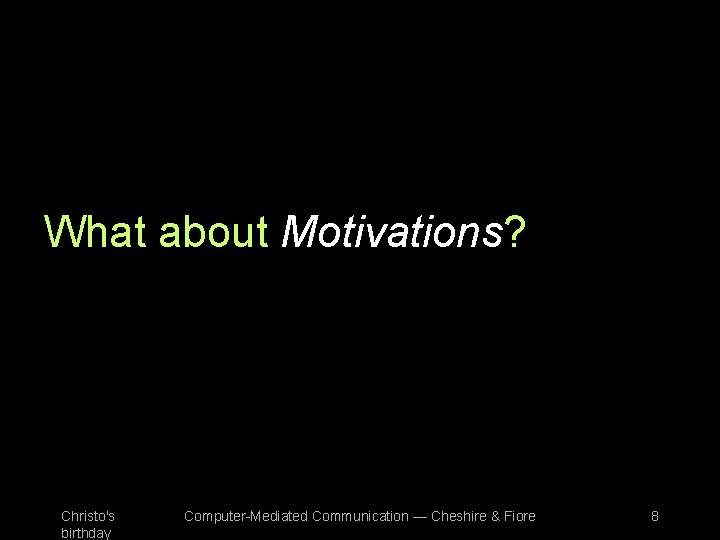 What about Motivations?

Christo's birthday

Computer-Mediated Communication — Cheshire & Fiore

8